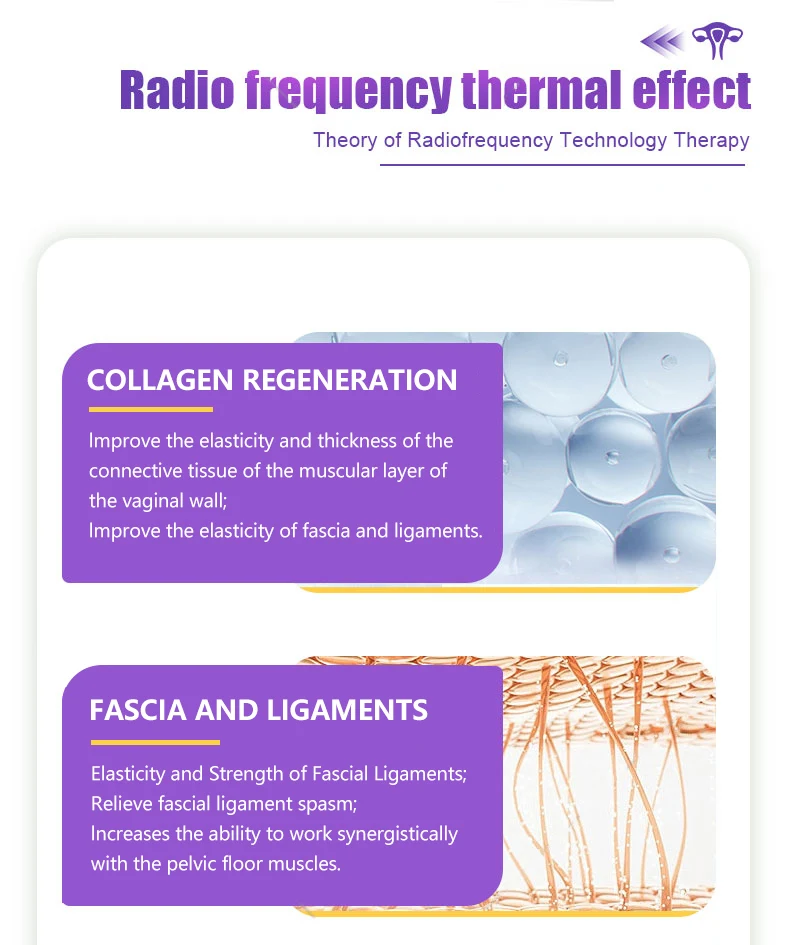 Radio frequency thermal effect
Theory of Radiofrequency Technology Therapy

COLLAGEN REGENERATION
Improve the elasticity and thickness of the connective tissue of the muscular layer of the vaginal wall;
Improve the elasticity of fascia and ligaments.

FASCIA AND LIGAMENTS
Elasticity and Strength of Fascial Ligaments;
Relieve fascial ligament spasm;
Increases the ability to work synergistically with the pelvic floor muscles.